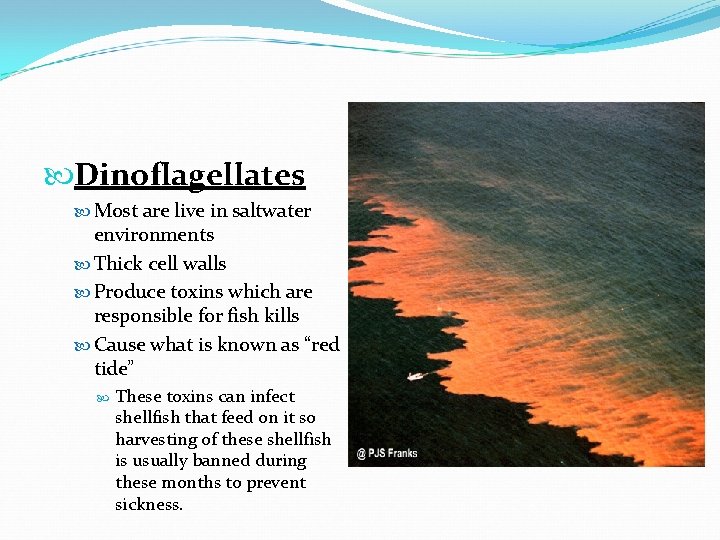 Dinoflagellates

Most are live in saltwater environments

Thick cell walls

Produce toxins which are responsible for fish kills

Cause what is known as “red tide”

These toxins can infect shellfish that feed on it so harvesting of these shellfish is usually banned during these months to prevent sickness.

@ PJS Franks